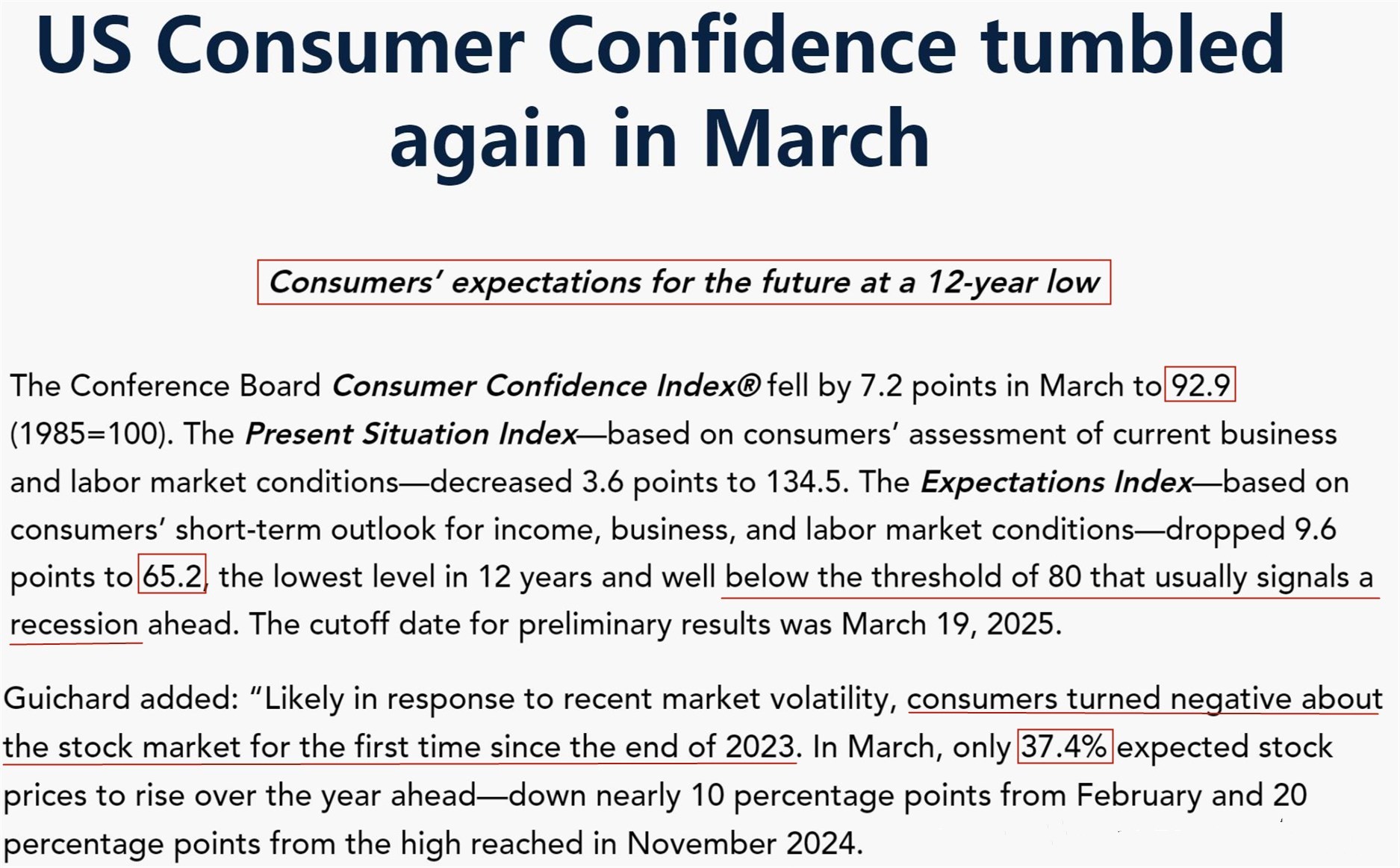 US Consumer Confidence tumbled again in March

Consumers' expectations for the future at a 12-year low

The Conference Board Consumer Confidence Index® fell by 7.2 points in March to 92.9 (1985=100). The Present Situation Index—based on consumers' assessment of current business and labor market conditions—decreased 3.6 points to 134.5. The Expectations Index—based on consumers' short-term outlook for income, business, and labor market conditions—dropped 9.6 points to 65.2, the lowest level in 12 years and well below the threshold of 80 that usually signals a recession ahead. The cutoff date for preliminary results was March 19, 2025.

Guichard added: "Likely in response to recent market volatility, consumers turned negative about the stock market for the first time since the end of 2023. In March, only 37.4% expected stock prices to rise over the year ahead—down nearly 10 percentage points from February and 20 percentage points from the high reached in November 2024.